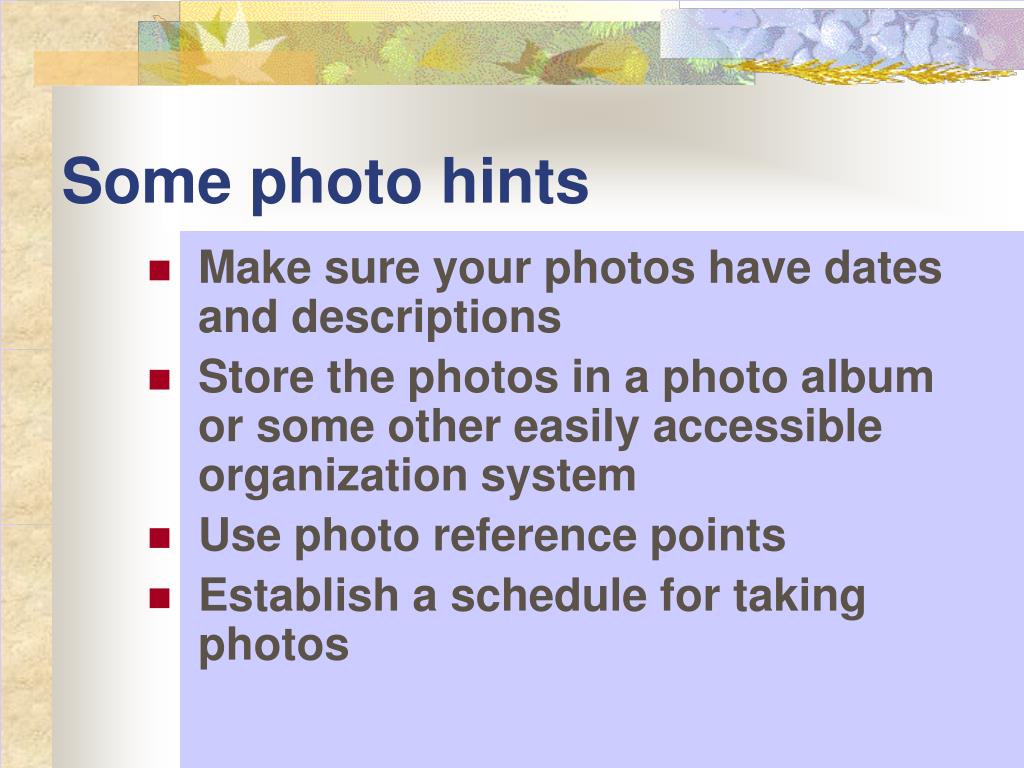 Some photo hints

- Make sure your photos have dates and descriptions
- Store the photos in a photo album or some other easily accessible organization system
- Use photo reference points
- Establish a schedule for taking photos